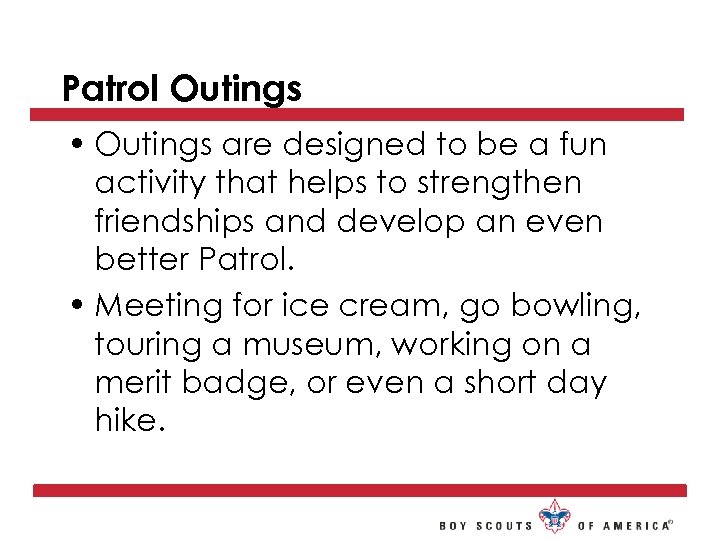 Patrol Outings

• Outings are designed to be a fun activity that helps to strengthen friendships and develop an even better Patrol.

• Meeting for ice cream, go bowling, touring a museum, working on a merit badge, or even a short day hike.

BOY SCOUTS OF AMERICA®